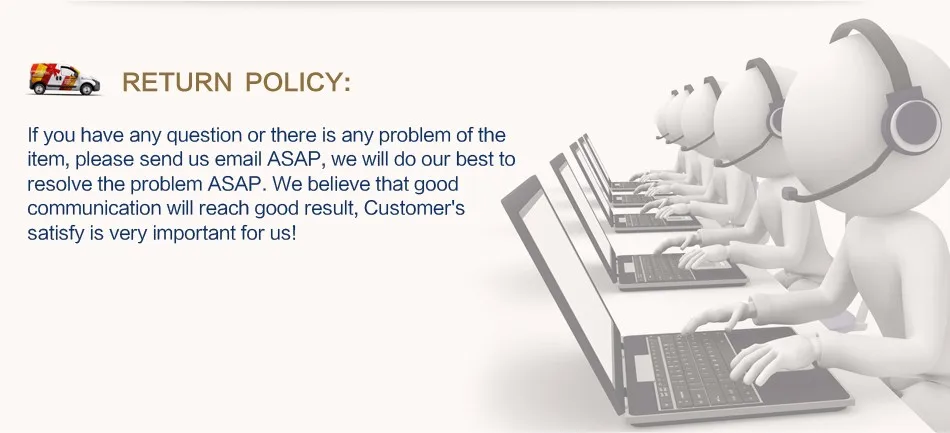 RETURN POLICY:

If you have any question or there is any problem of the item, please send us email ASAP, we will do our best to resolve the problem ASAP. We believe that good communication will reach good result, Customer's satisfy is very important for us!